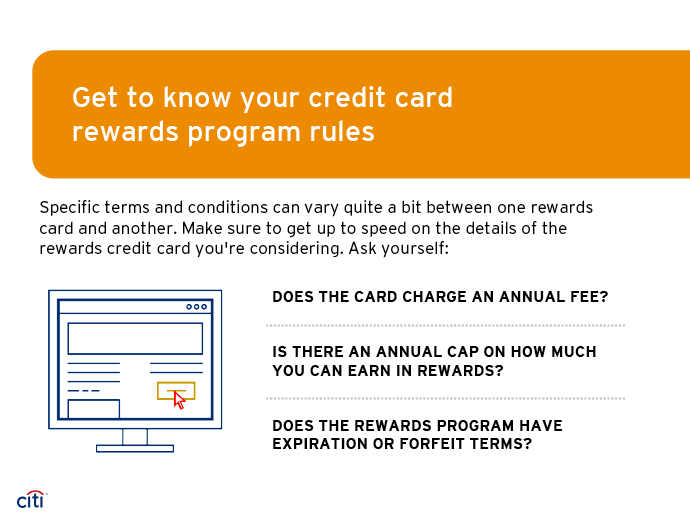 Get to know your credit card rewards program rules

Specific terms and conditions can vary quite a bit between one rewards card and another. Make sure to get up to speed on the details of the rewards credit card you're considering. Ask yourself:

DOES THE CARD CHARGE AN ANNUAL FEE?

IS THERE AN ANNUAL CAP ON HOW MUCH YOU CAN EARN IN REWARDS?

DOES THE REWARDS PROGRAM HAVE EXPIRATION OR FORFEIT TERMS?

citi